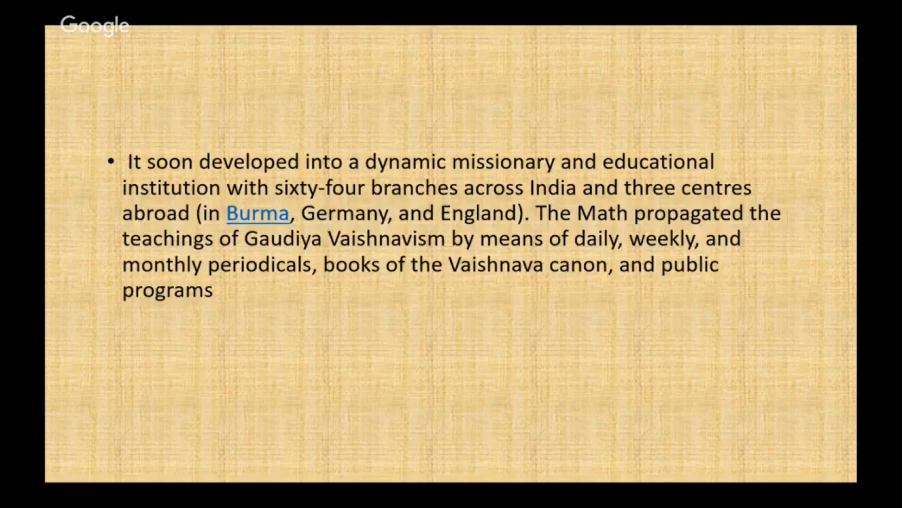 Google

• It soon developed into a dynamic missionary and educational institution with sixty-four branches across India and three centres abroad (in Burma, Germany, and England). The Math propagated the teachings of Gaudiya Vaishnavism by means of daily, weekly, and monthly periodicals, books of the Vaishnava canon, and public programs